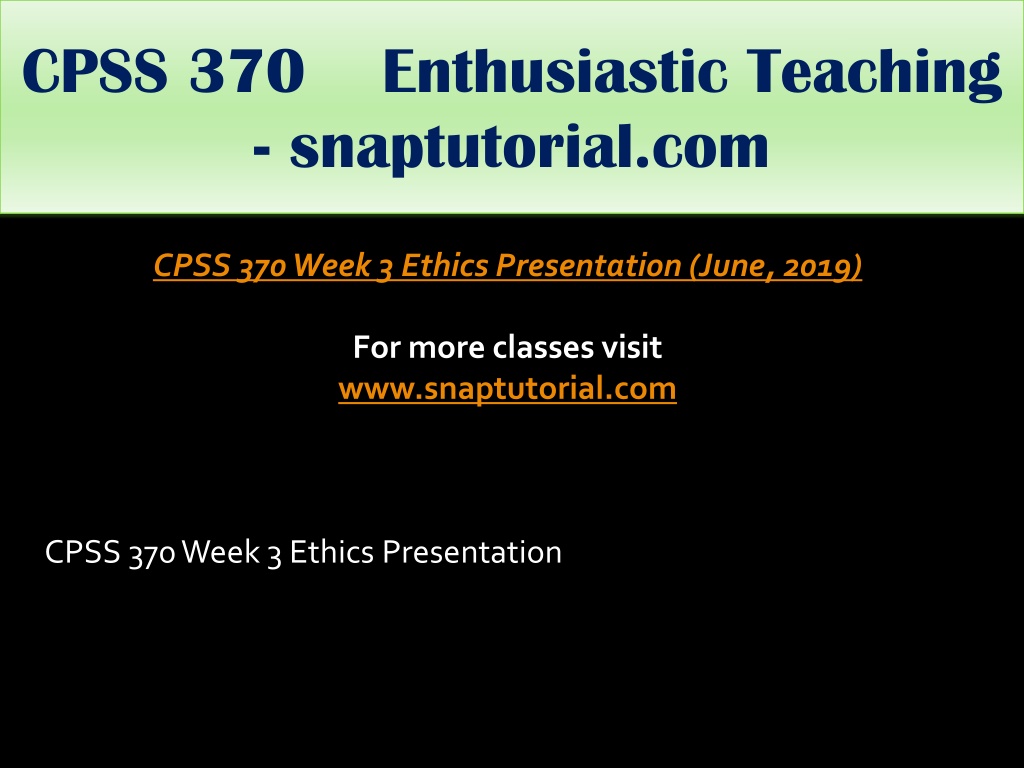 CPSS 370 Enthusiastic Teaching - snaptutorial.com

CPSS 370 Week 3 Ethics Presentation (June, 2019)

For more classes visit
www.snaptutorial.com

CPSS 370 Week 3 Ethics Presentation